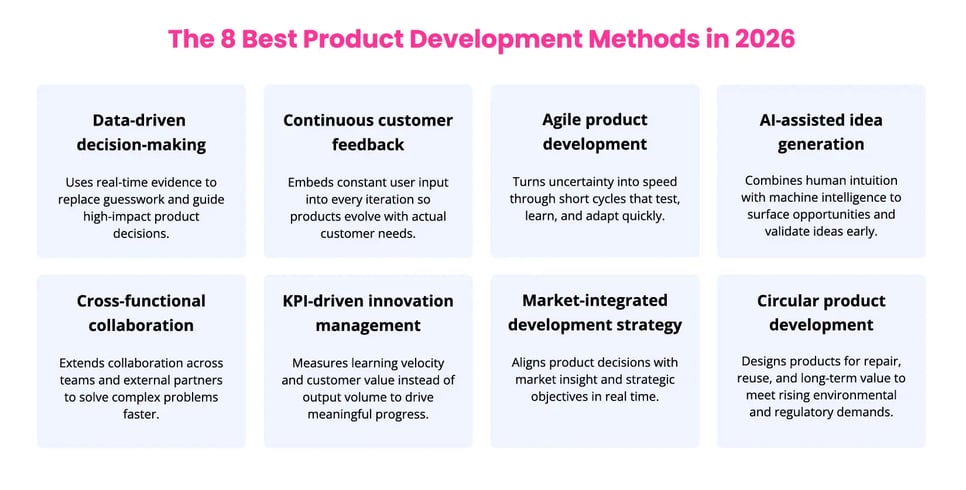 The 8 Best Product Development Methods in 2026

Data-driven decision-making

Uses real-time evidence to replace guesswork and guide high-impact product decisions.

Continuous customer feedback

Embeds constant user input into every iteration so products evolve with actual customer needs.

Agile product development

Turns uncertainty into speed through short cycles that test, learn, and adapt quickly.

AI-assisted idea generation

Combines human intuition with machine intelligence to surface opportunities and validate ideas early.

Cross-functional collaboration

Extends collaboration across teams and external partners to solve complex problems faster.

KPI-driven innovation management

Measures learning velocity and customer value instead of output volume to drive meaningful progress.

Market-integrated development strategy

Aligns product decisions with market insight and strategic objectives in real time.

Circular product development

Designs products for repair, reuse, and long-term value to meet rising environmental and regulatory demands.